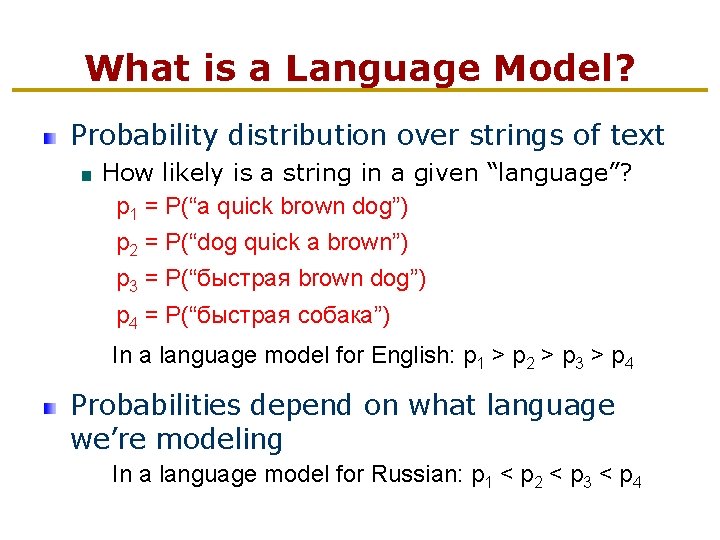 What is a Language Model?

Probability distribution over strings of text

How likely is a string in a given “language”?

$p_1$ = P(“a quick brown dog”)

$p_2$ = P(“dog quick a brown”)

$p_3$ = P(“быстрая brown dog”)

$p_4$ = P(“быстрая собака”)

In a language model for English: $p_1 > p_2 > p_3 > p_4$

Probabilities depend on what language we’re modeling

In a language model for Russian: $p_1 < p_2 < p_3 < p_4$